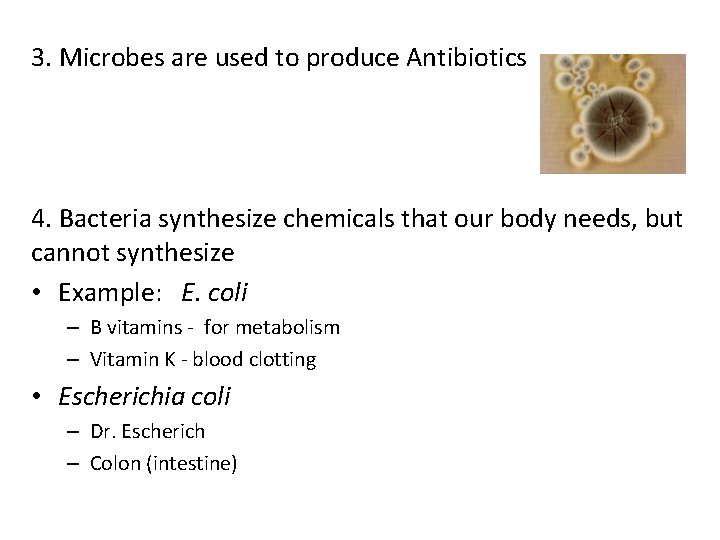 3. Microbes are used to produce Antibiotics

4. Bacteria synthesize chemicals that our body needs, but cannot synthesize

• Example: E. coli
  – B vitamins - for metabolism
  – Vitamin K - blood clotting
• Escherichia coli
  – Dr. Escherich
  – Colon (intestine)